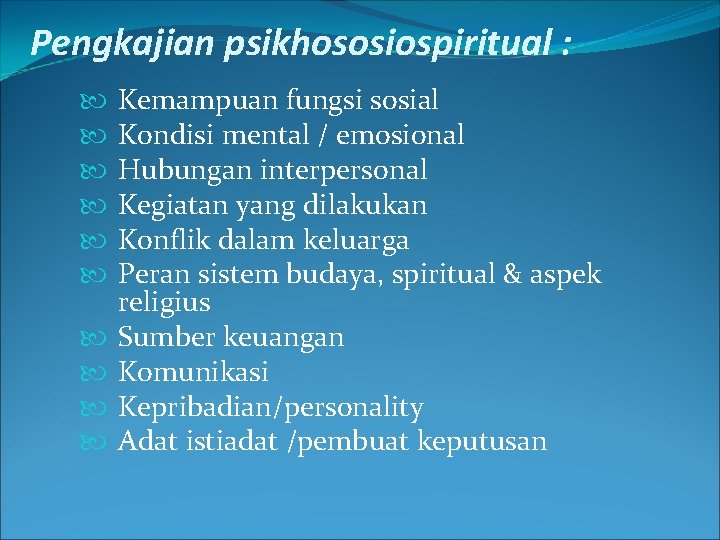 Pengkajian psikhososiospiritual :

Kemampuan fungsi sosial
Kondisi mental / emosional
Hubungan interpersonal
Kegiatan yang dilakukan
Konflik dalam keluarga
Peran sistem budaya, spiritual & aspek religius
Sumber keuangan
Komunikasi
Kepribadian/personality
Adat istiadat /pembuat keputusan